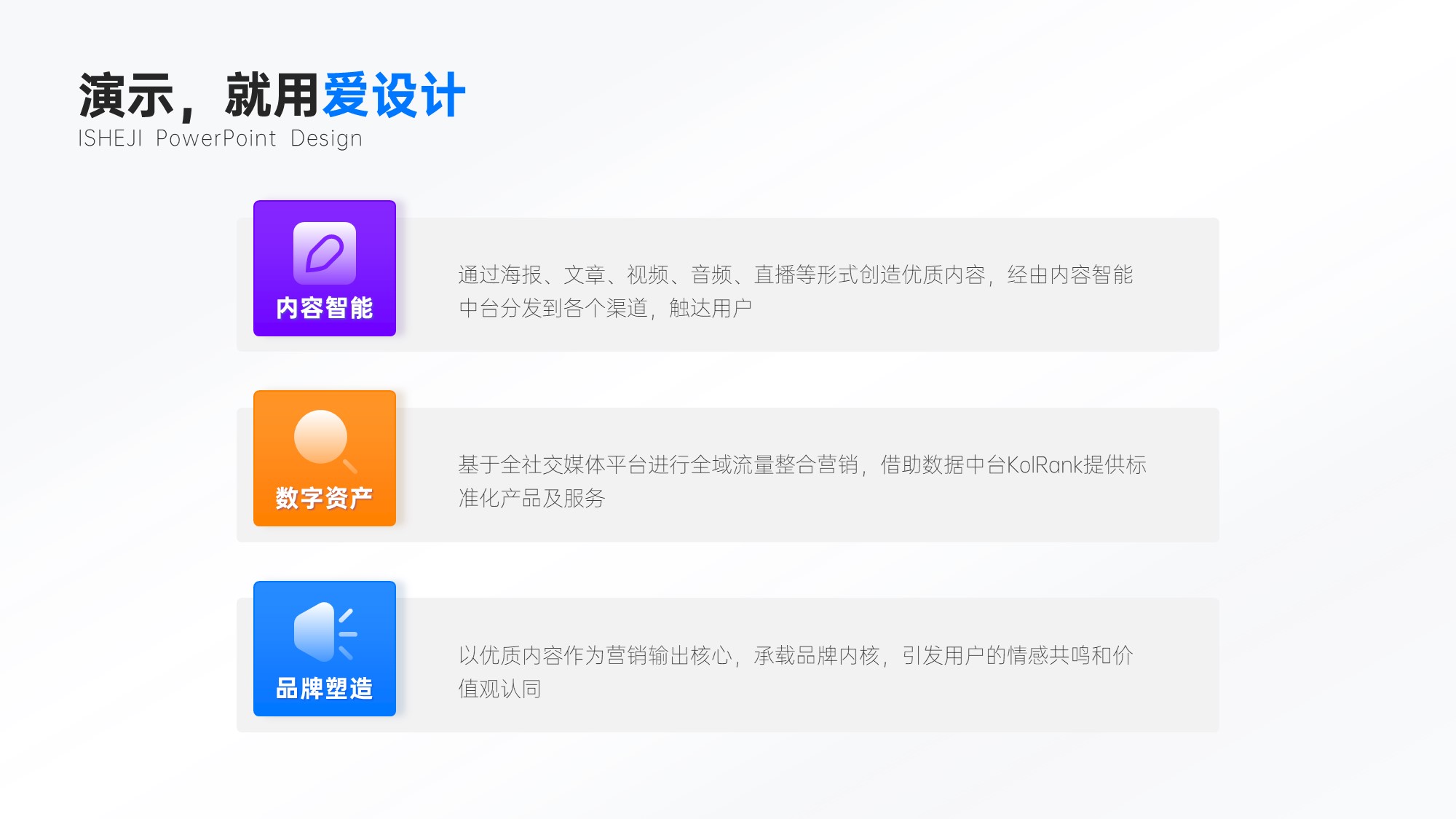 演示，就用爱设计
ISHEJI PowerPoint Design

内容智能

通过海报、文章、视频、音频、直播等形式创造优质内容，经由内容智能中台分发到各个渠道，触达用户

数字资产

基于全社交媒体平台进行全域流量整合营销，借助数据中台KolRank提供标准化产品及服务

品牌塑造

以优质内容作为营销输出核心，承载品牌内核，引发用户的情感共鸣和价值观认同